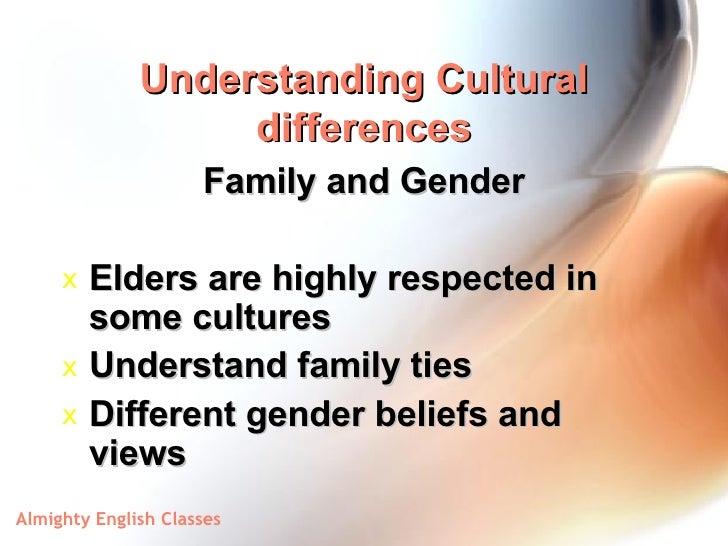 Understanding Cultural differences

Family and Gender

x Elders are highly respected in some cultures
x Understand family ties
x Different gender beliefs and views

Almighty English Classes